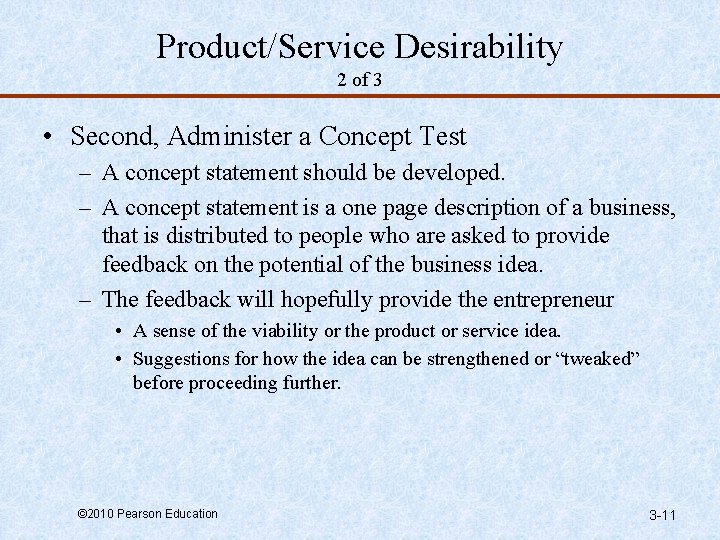 Product/Service Desirability
2 of 3

• Second, Administer a Concept Test
– A concept statement should be developed.
– A concept statement is a one page description of a business, that is distributed to people who are asked to provide feedback on the potential of the business idea.
– The feedback will hopefully provide the entrepreneur
• A sense of the viability or the product or service idea.
• Suggestions for how the idea can be strengthened or “tweaked” before proceeding further.

©2010 Pearson Education

3-11